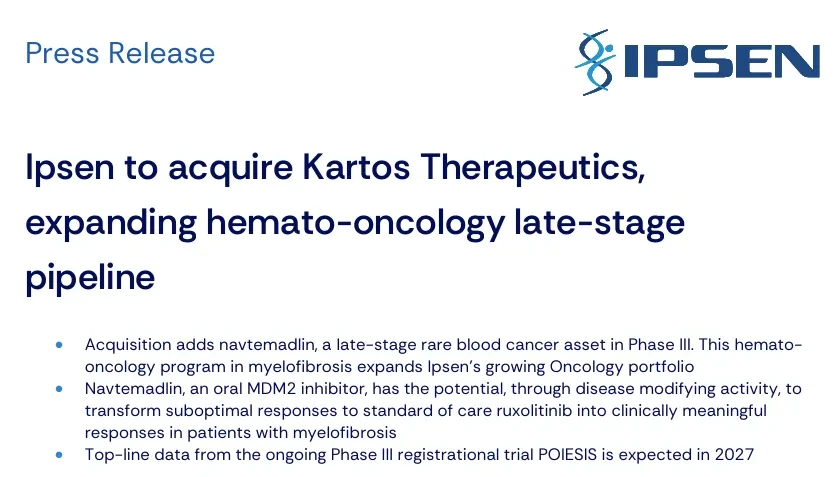 Press Release

IPSEN

Ipsen to acquire Kartos Therapeutics, expanding hemato-oncology late-stage pipeline

• Acquisition adds navtemadlin, a late-stage rare blood cancer asset in Phase III. This hemato-oncology program in myelofibrosis expands Ipsen's growing Oncology portfolio
• Navtemadlin, an oral MDM2 inhibitor, has the potential, through disease modifying activity, to transform suboptimal responses to standard of care ruxolitinib into clinically meaningful responses in patients with myelofibrosis
• Top-line data from the ongoing Phase III registrational trial POIESIS is expected in 2027